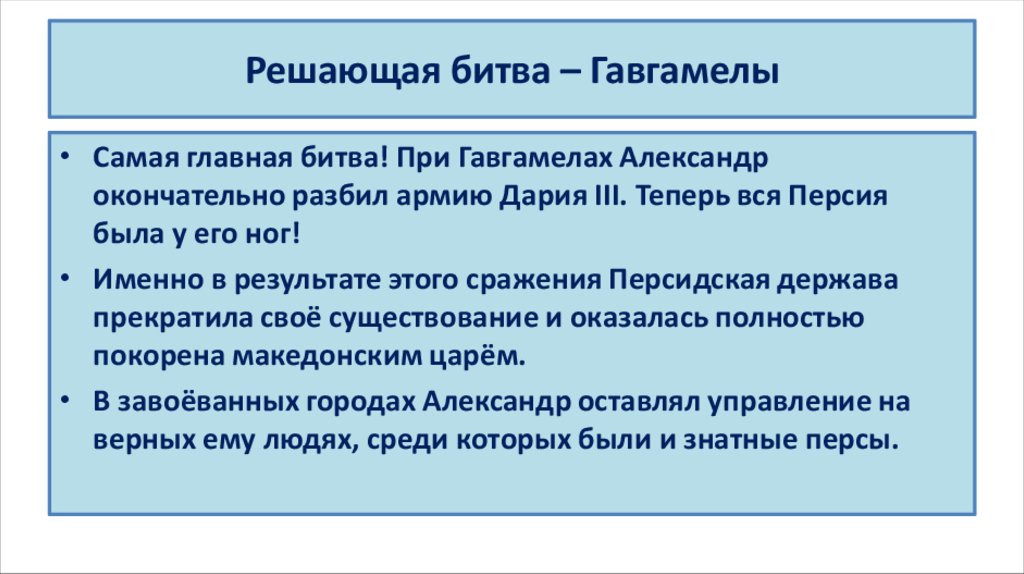 Решающая битва – Гавгамелы

• Самая главная битва! При Гавгамелах Александр окончательно разбил армию Дария III. Теперь вся Персия была у его ног!

• Именно в результате этого сражения Персидская держава прекратила своё существование и оказалась полностью покорена македонским царём.

• В завоёванных городах Александр оставлял управление на верных ему людях, среди которых были и знатные персы.